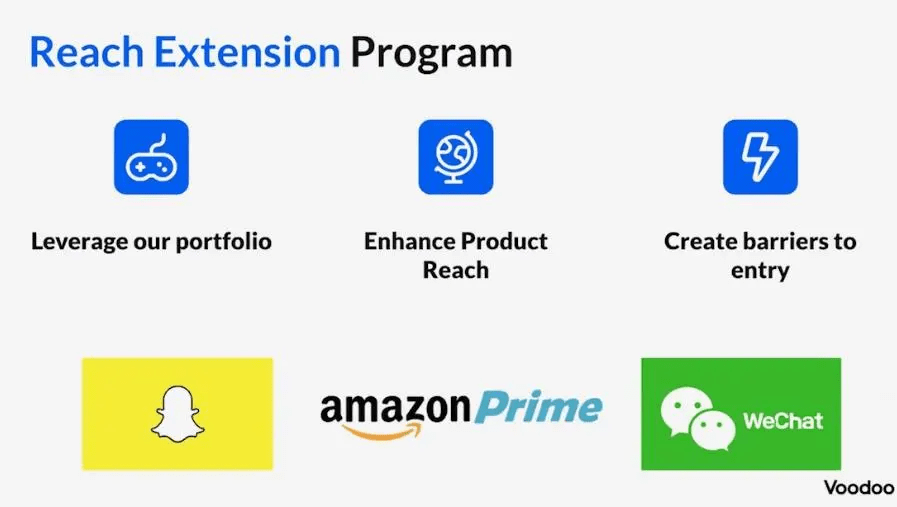 Reach Extension Program

Leverage our portfolio

Enhance Product Reach

Create barriers to entry

amazon Prime

WeChat

Voodoo